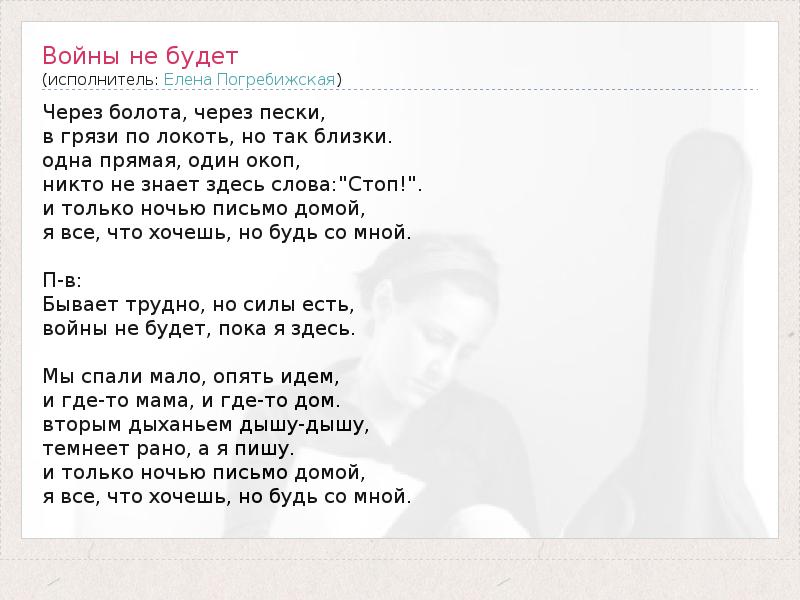 Войны не будет
(исполнитель: Елена Погребижская)

Через болота, через пески,
в грязи по локоть, но так близки.
одна прямая, один окоп,
никто не знает здесь слова:"Стоп!".
и только ночью письмо домой,
я все, что хочешь, но будь со мной.

П-в:
Бывает трудно, но силы есть,
войны не будет, пока я здесь.

Мы спали мало, опять идем,
и где-то мама, и где-то дом.
вторым дыханьем дышу-дышу,
темнеет рано, а я пишу.
и только ночью письмо домой,
я все, что хочешь, но будь со мной.